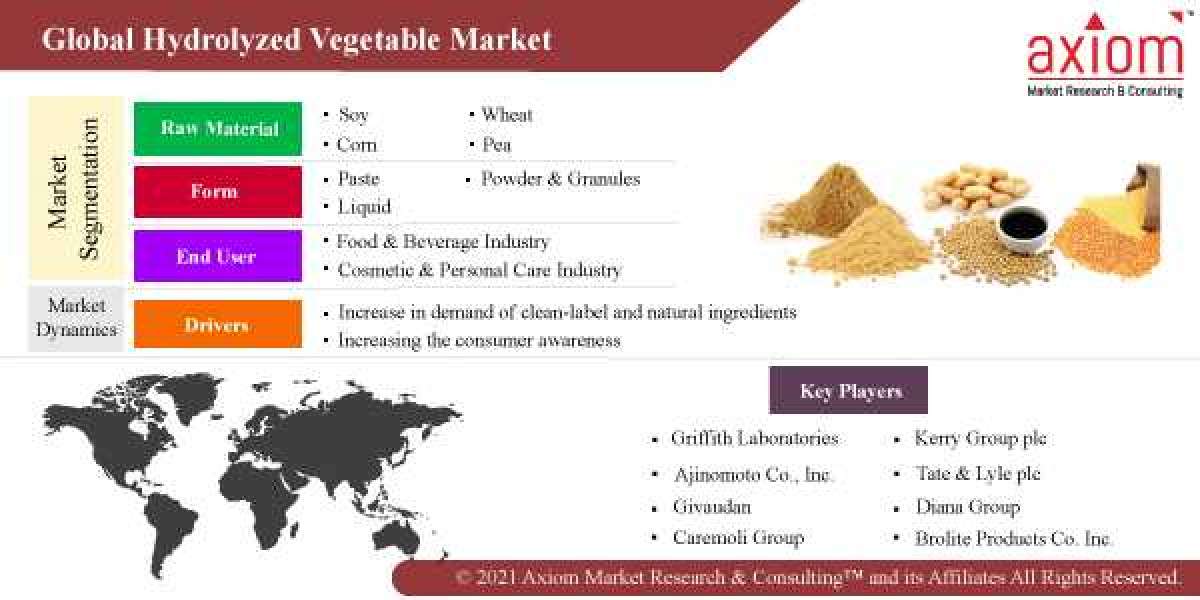 Global Hydrolyzed Vegetable Market

axiom
Market Research & Consulting

Market Segmentation

Raw Material
• Soy
• Corn
• Wheat
• Pea

Form
• Paste
• Liquid
• Powder & Granules

End User
• Food & Beverage Industry
• Cosmetic & Personal Care Industry

Market Dynamics

Drivers
• Increase in demand of clean-label and natural ingredients
• Increasing the consumer awareness

Key Players
• Griffith Laboratories
• Ajinomoto Co., Inc.
• Givaudan
• Caremoli Group
• Kerry Group plc
• Tate & Lyle plc
• Diana Group
• Brolite Products Co. Inc.

© 2021 Axiom Market Research & Consulting™ and its Affiliates All Rights Reserved.